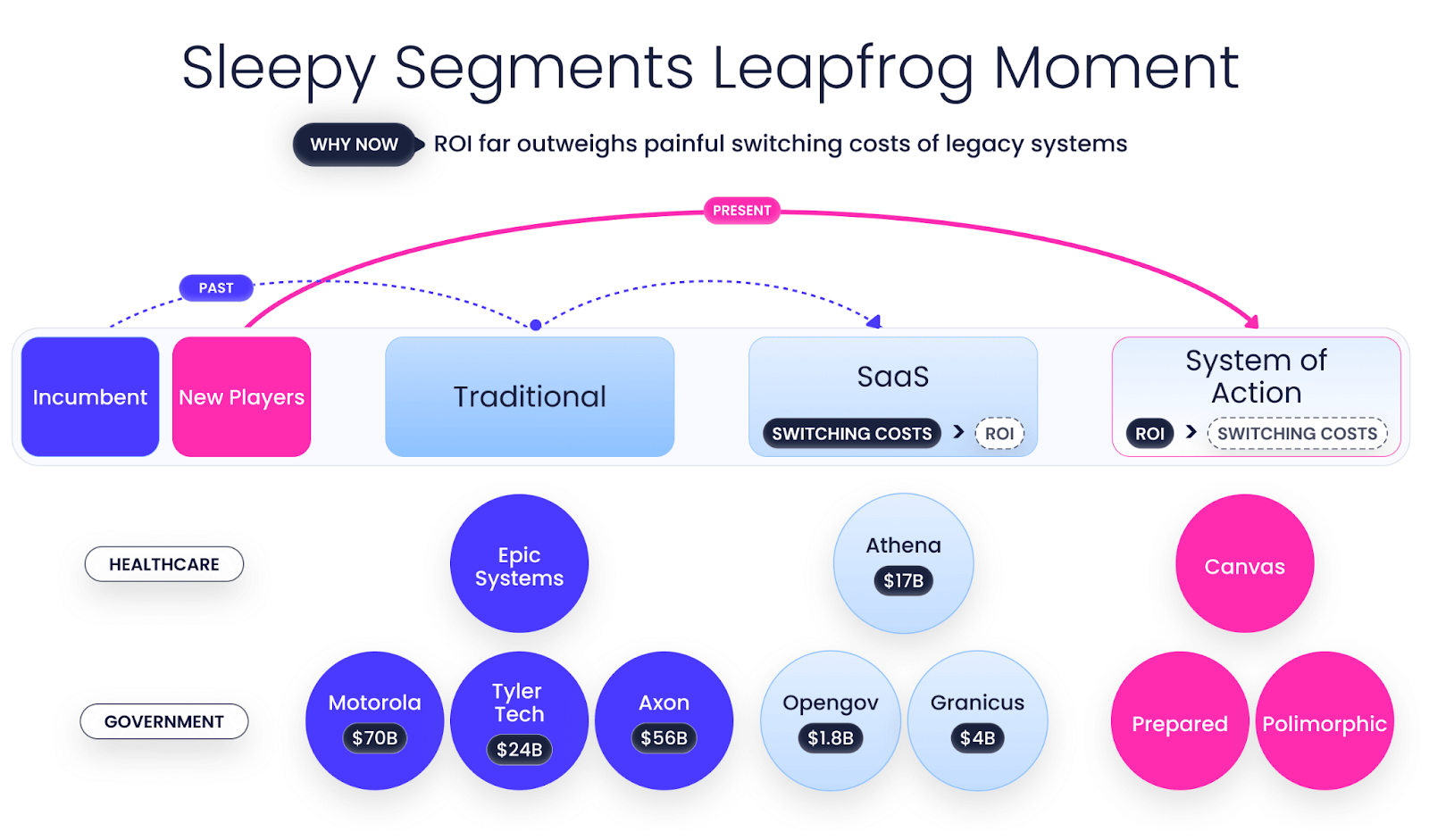 Sleepy Segments Leapfrog Moment

WHY NOW ROI far outweighs painful switching costs of legacy systems

PRESENT

PAST

Incumbent

New Players

Traditional

SaaS

SWITCHING COSTS > ROI

System of Action

ROI > SWITCHING COSTS

HEALTHCARE

Epic Systems

Athena $17B

Canvas

GOVERNMENT

Motorola $70B

Tyler Tech $24B

Axon $56B

Opengov $1.8B

Granicus $4B

Prepared

Polimorphic